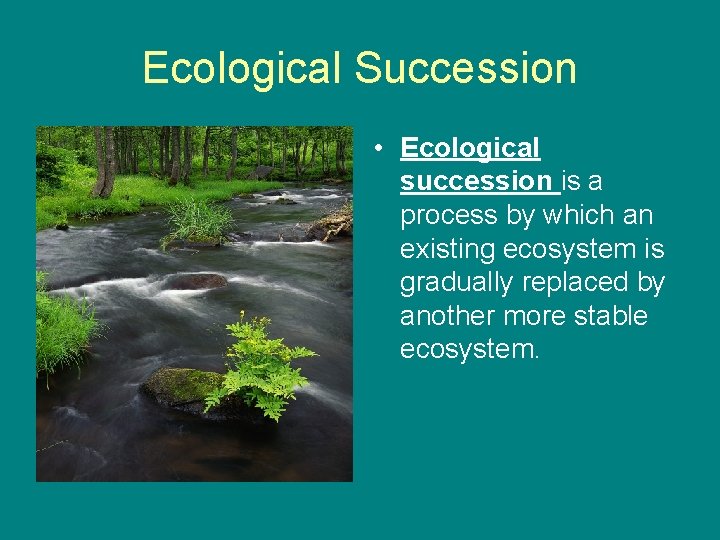 Ecological Succession

• Ecological succession is a process by which an existing ecosystem is gradually replaced by another more stable ecosystem.